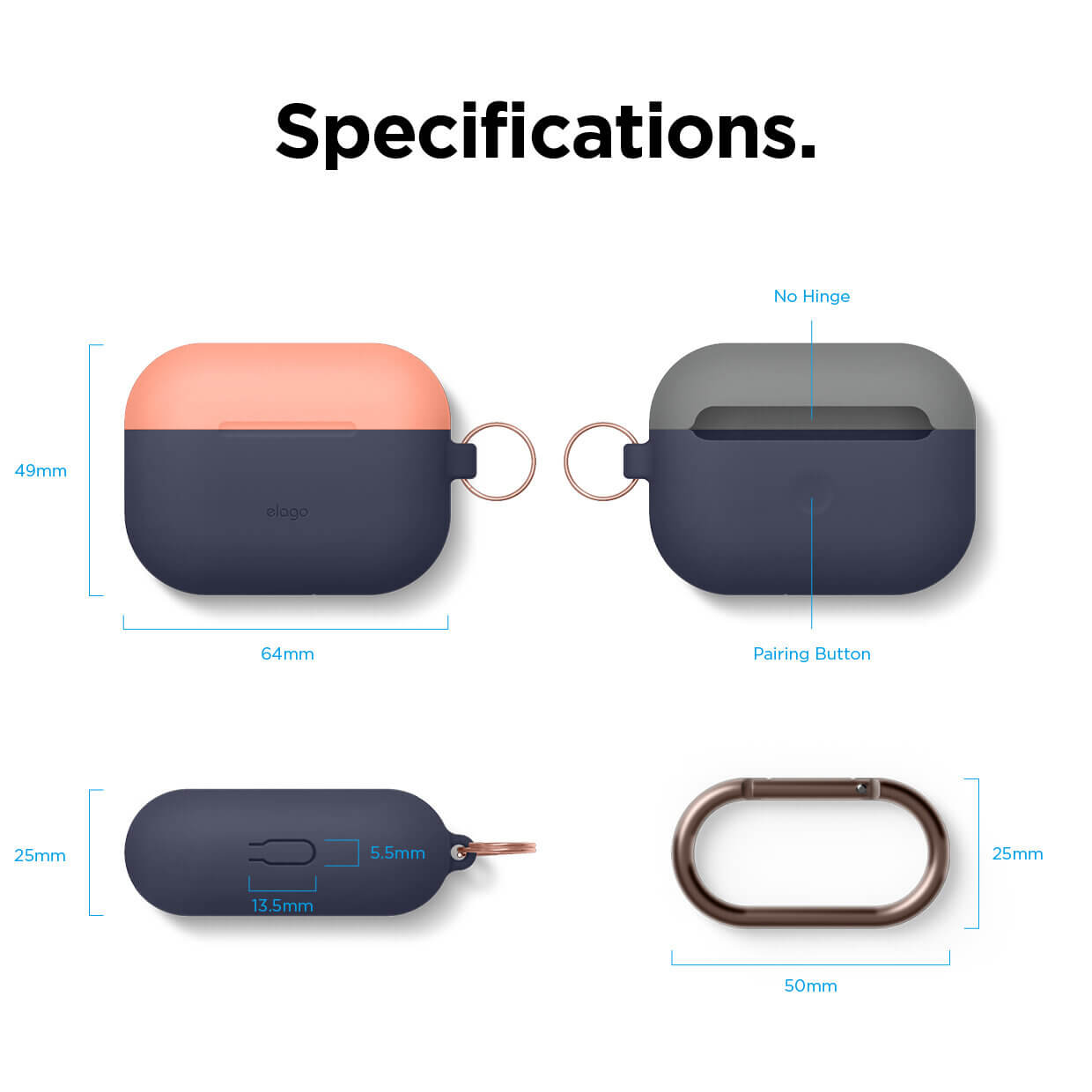 Specifications.

No Hinge

49mm

elago

64mm

Pairing Button

25mm

5.5mm

13.5mm

25mm

50mm